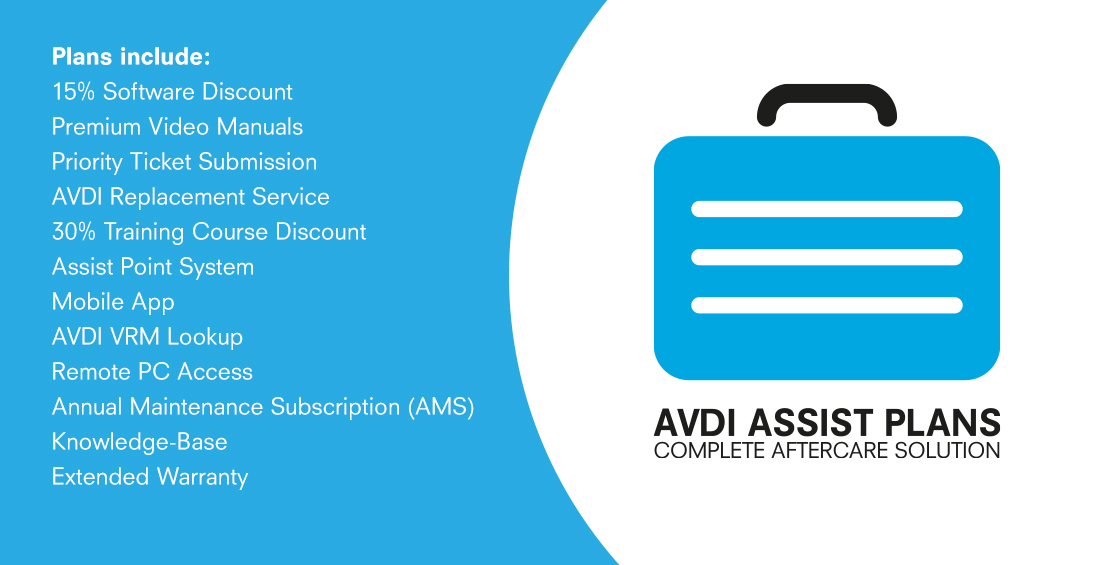 Plans include:
15% Software Discount
Premium Video Manuals
Priority Ticket Submission
AVDI Replacement Service
30% Training Course Discount
Assist Point System
Mobile App
AVDI VRM Lookup
Remote PC Access
Annual Maintenance Subscription (AMS)
Knowledge-Base
Extended Warranty

AVDI ASSIST PLANS
COMPLETE AFTERCARE SOLUTION